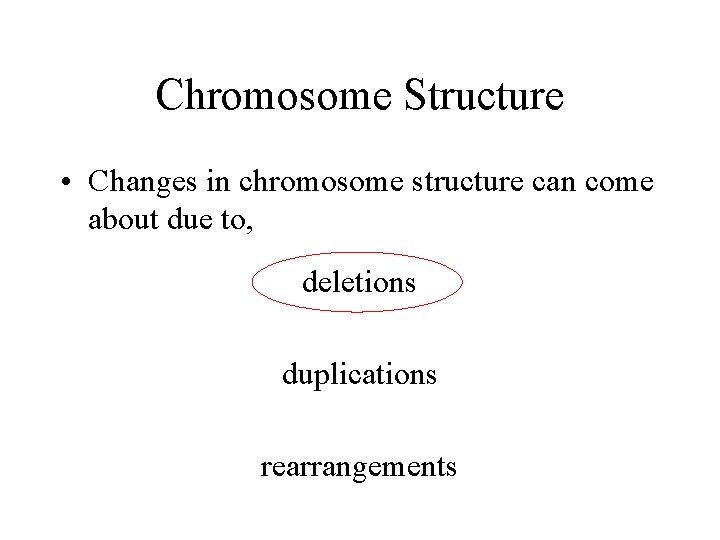 Chromosome Structure

• Changes in chromosome structure can come about due to,

deletions

duplications

rearrangements